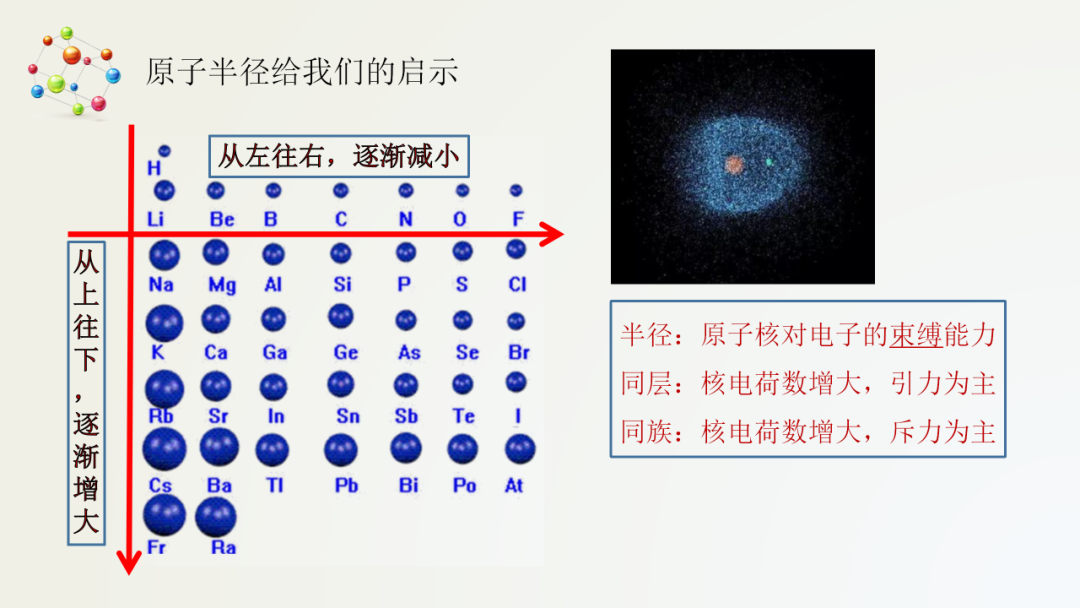 原子半径给我们的启示

从左往右，逐渐减小

从上往下，逐渐增大

H

Li Be B C N O F

Na Mg Al Si P S Cl

K Ca Ga Ge As Se Br

Rb Sr In Sn Sb Te I

Cs Ba Tl Pb Bi Po At

Fr Ra

半径：原子核对电子的束缚能力
同层：核电荷数增大，引力为主
同族：核电荷数增大，斥力为主